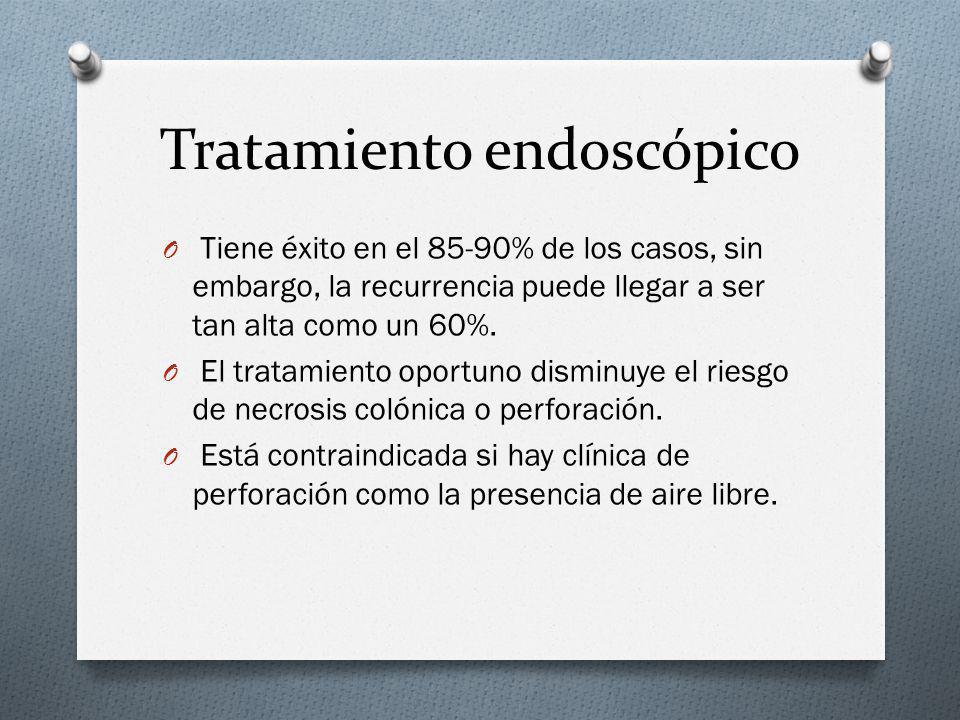 Tratamiento endoscópico

O Tiene éxito en el 85-90% de los casos, sin embargo, la recurrencia puede llegar a ser tan alta como un 60%.

O El tratamiento oportuno disminuye el riesgo de necrosis colónica o perforación.

O Está contraindicada si hay clínica de perforación como la presencia de aire libre.